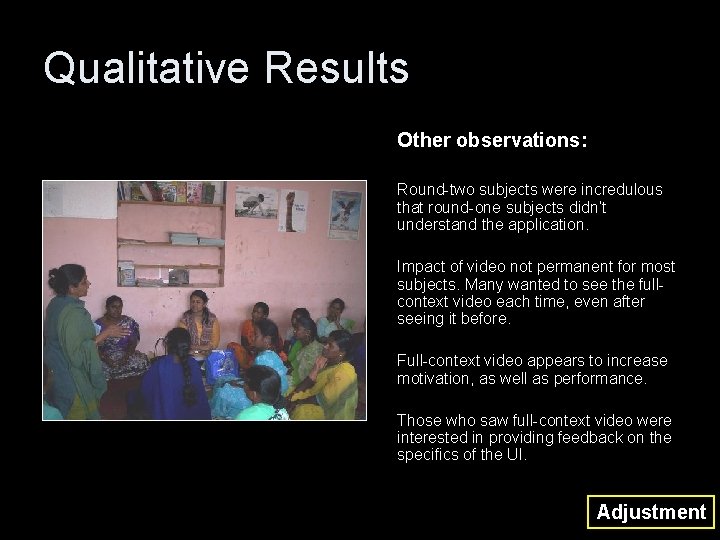 Qualitative Results

Other observations:

Round-two subjects were incredulous that round-one subjects didn't understand the application.

Impact of video not permanent for most subjects. Many wanted to see the full-context video each time, even after seeing it before.

Full-context video appears to increase motivation, as well as performance.

Those who saw full-context video were interested in providing feedback on the specifics of the UI.

Adjustment